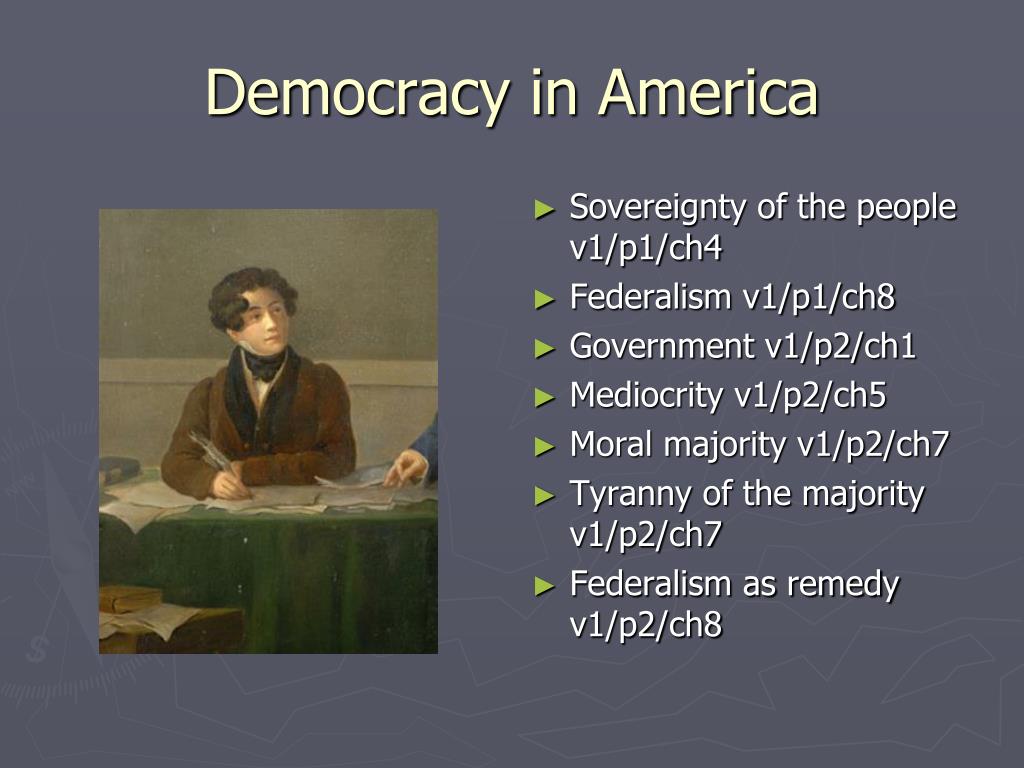 Democracy in America

► Sovereignty of the people v1/p1/ch4
► Federalism v1/p1/ch8
► Government v1/p2/ch1
► Mediocrity v1/p2/ch5
► Moral majority v1/p2/ch7
► Tyranny of the majority v1/p2/ch7
► Federalism as remedy v1/p2/ch8